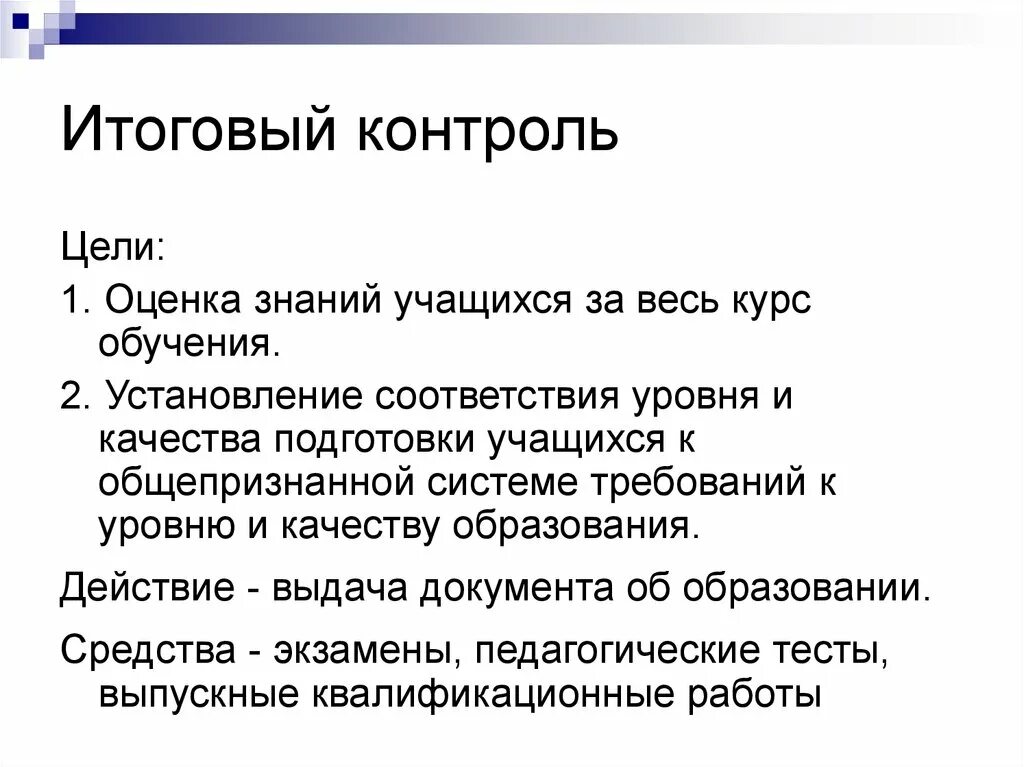 Итоговый контроль

Цели:

1. Оценка знаний учащихся за весь курс обучения.

2. Установление соответствия уровня и качества подготовки учащихся к общепризнанной системе требований к уровню и качеству образования.

Действие - выдача документа об образовании.

Средства - экзамены, педагогические тесты, выпускные квалификационные работы